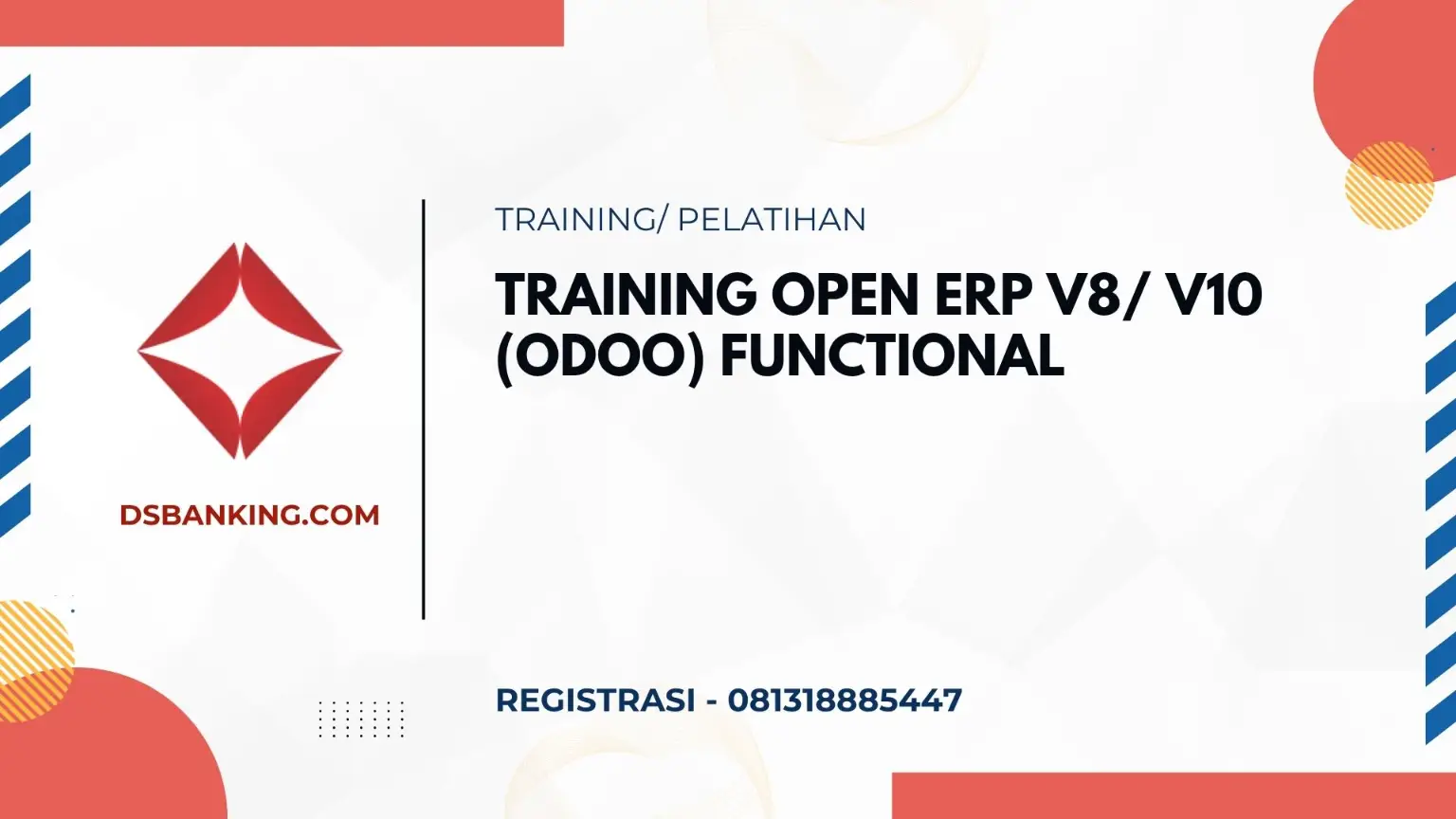 DSBANKING.COM

TRAINING/ PELATIHAN

TRAINING OPEN ERP V8/ V10 (ODOO) FUNCTIONAL

REGISTRASI - 081318885447